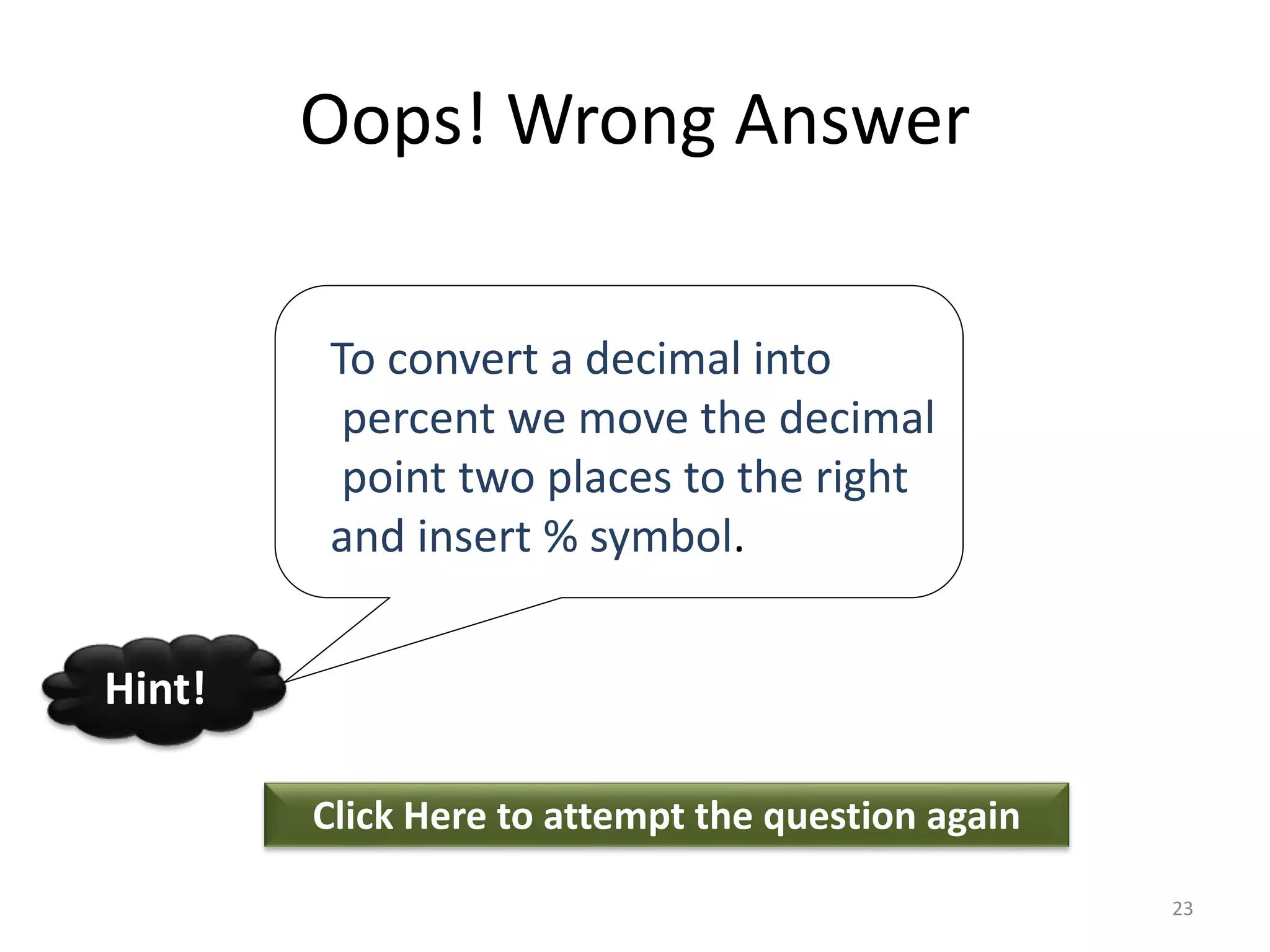 Oops! Wrong Answer

To convert a decimal into percent we move the decimal point two places to the right and insert % symbol.

Hint!

Click Here to attempt the question again

23